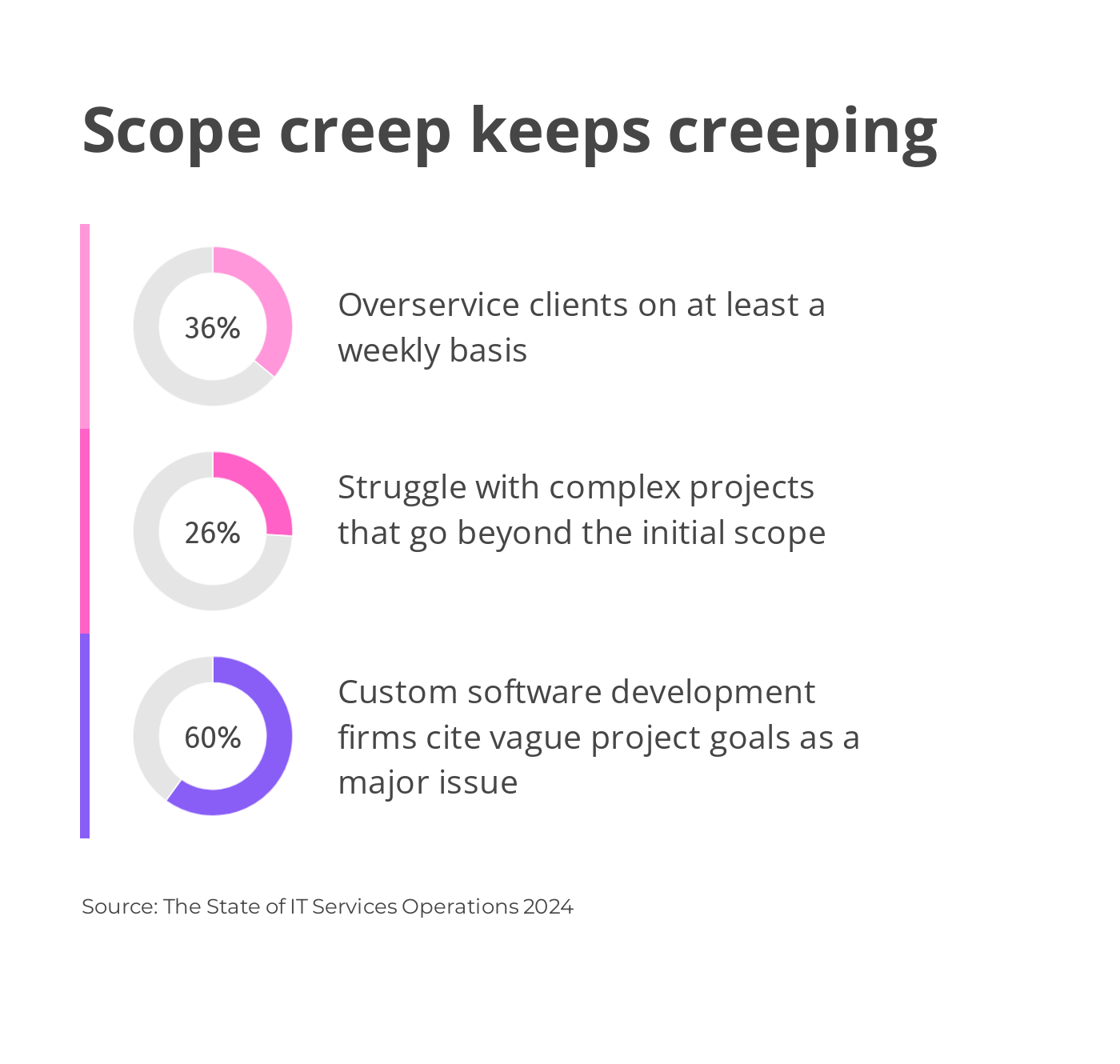 Scope creep keeps creeping

36%

Overservice clients on at least a weekly basis

26%

Struggle with complex projects that go beyond the initial scope

60%

Custom software development firms cite vague project goals as a major issue

Source: The State of IT Services Operations 2024